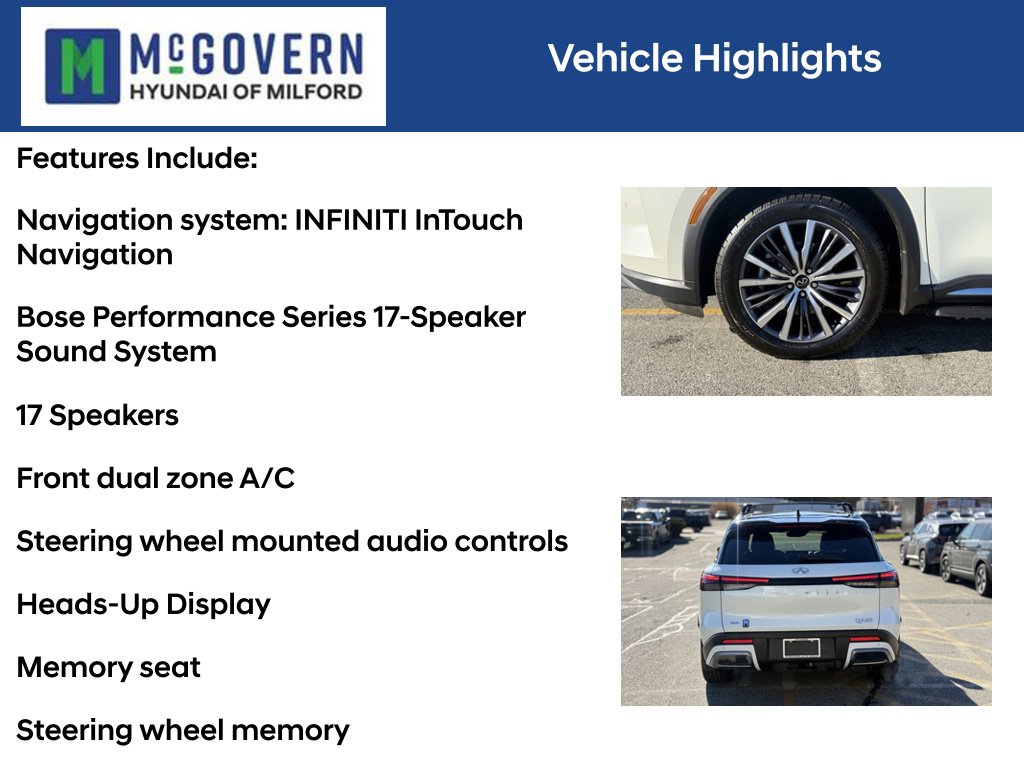 McGOVERN
HYUNDAI OF MILFORD

Vehicle Highlights

Features Include:

Navigation system: INFINITI InTouch Navigation

Bose Performance Series 17-Speaker Sound System

17 Speakers

Front dual zone A/C

Steering wheel mounted audio controls

Heads-Up Display

Memory seat

Steering wheel memory